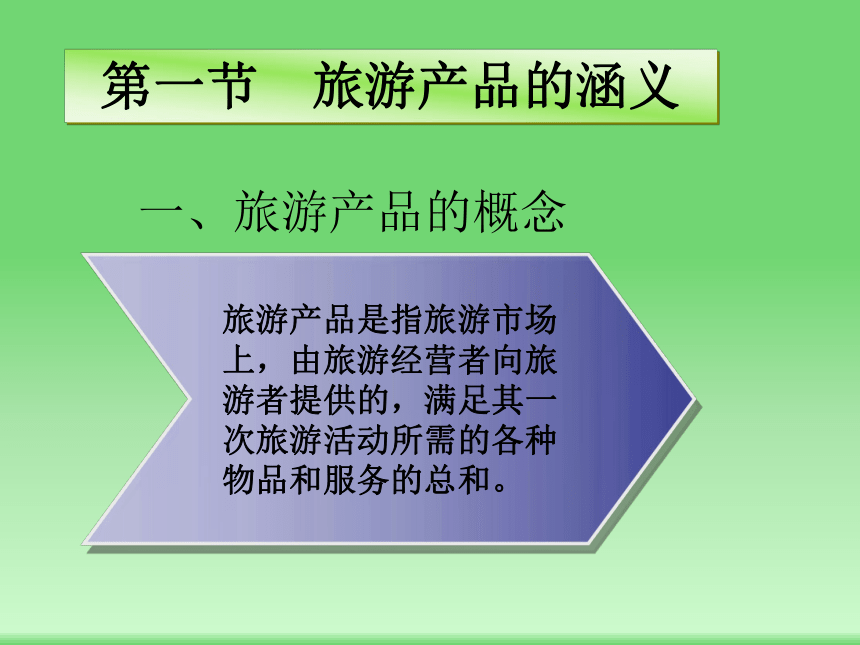 第一节　旅游产品的涵义

一、旅游产品的概念

旅游产品是指旅游市场上，由旅游经营者向旅游者提供的，满足其一次旅游活动所需的各种物品和服务的总和。